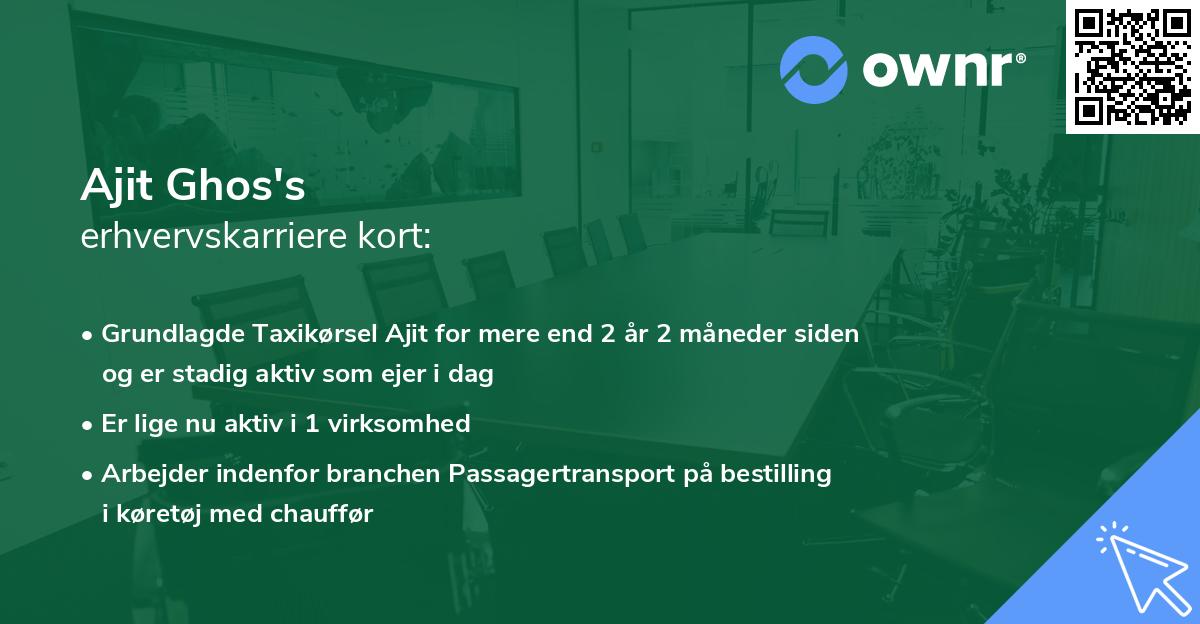 ownr®

Ajit Ghos's
erhvervskarriere kort:

• Grundlagde Taxikørsel Ajit for mere end 2 år 2 måneder siden og er stadig aktiv som ejer i dag

• Er lige nu aktiv i 1 virksomhed

• Arbejder indenfor branchen Passagertransport på bestilling i køretøj med chauffør